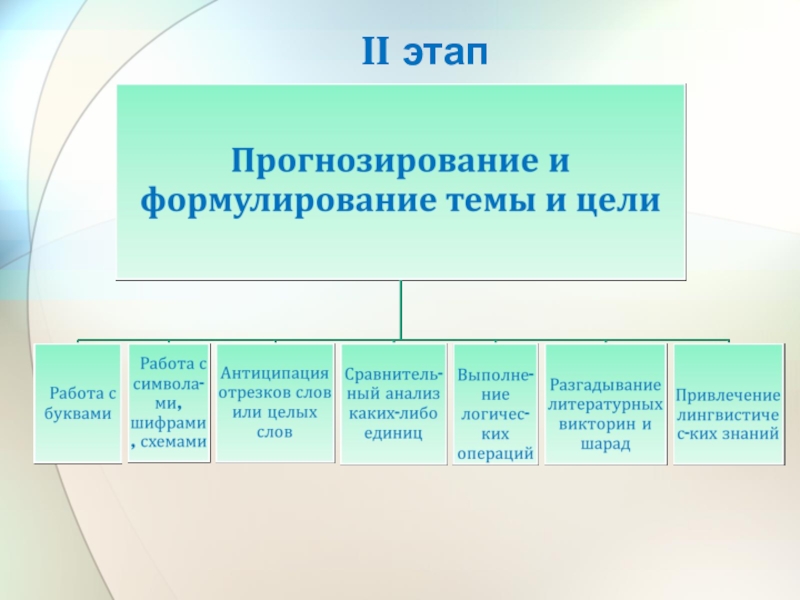 II этап

Прогнозирование и формулирование темы и цели

Работа с буквами

Работа с символами, шифрами, схемами

Антиципация отрезков слов или целых слов

Сравнительный анализ каких-либо единиц

Выполнение логических операций

Разгадывание литературных викторин и шарад

Привлечение лингвистических знаний